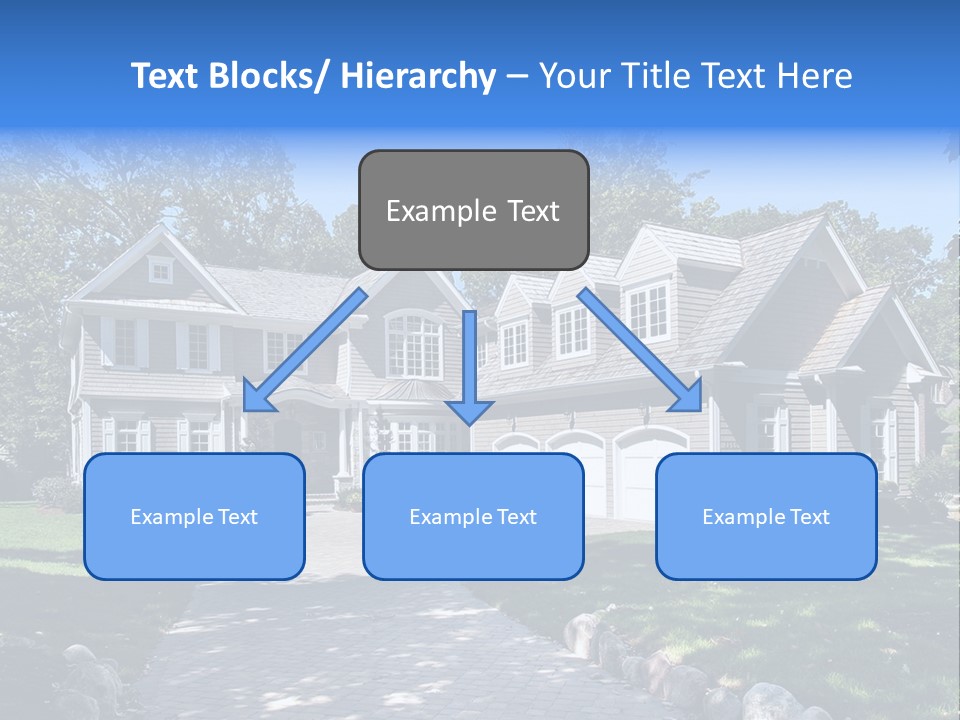 Text Blocks/ Hierarchy – Your Title Text Here

Example Text

Example Text

Example Text

Example Text